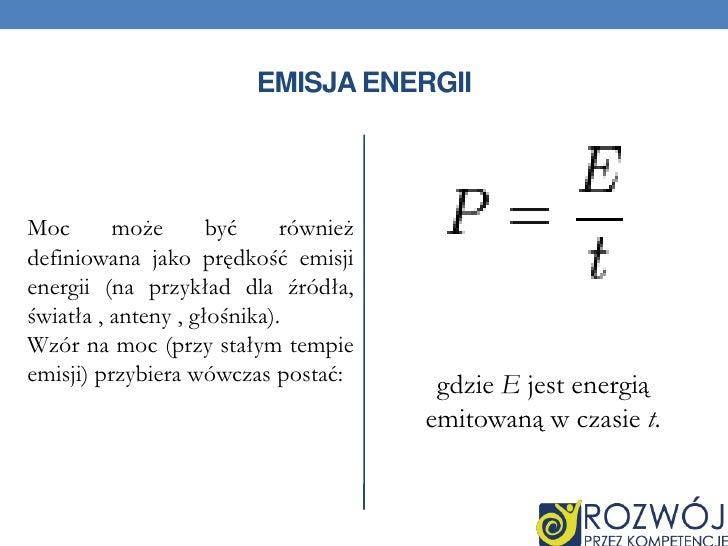 EMISJA ENERGII

Moc może być również definiowana jako prędkość emisji energii (na przykład dla źródła, światła , anteny , głośnika).
Wzór na moc (przy stałym tempie emisji) przybiera wówczas postać:

$P = \frac{E}{t}$

gdzie $E$ jest energią emitowaną w czasie $t$.

ROZWÓJ
PRZEZ KOMPETENCJE